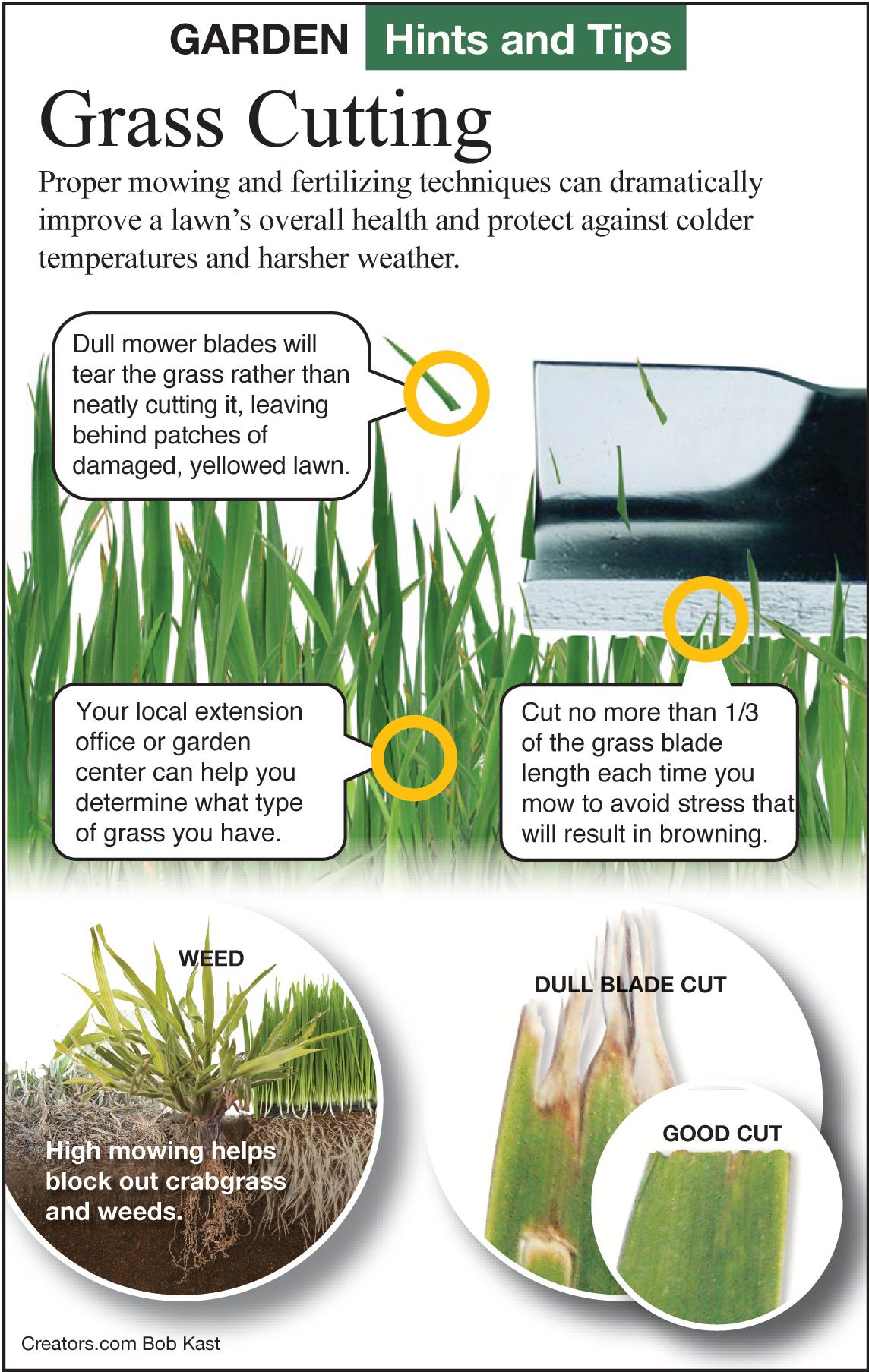 GARDEN Hints and Tips

Grass Cutting

Proper mowing and fertilizing techniques can dramatically improve a lawn's overall health and protect against colder temperatures and harsher weather.

Dull mower blades will tear the grass rather than neatly cutting it, leaving behind patches of damaged, yellowed lawn.

Your local extension office or garden center can help you determine what type of grass you have.

Cut no more than 1/3 of the grass blade length each time you mow to avoid stress that will result in browning.

WEED

High mowing helps block out crabgrass and weeds.

DULL BLADE CUT

GOOD CUT

Creators.com Bob Kast